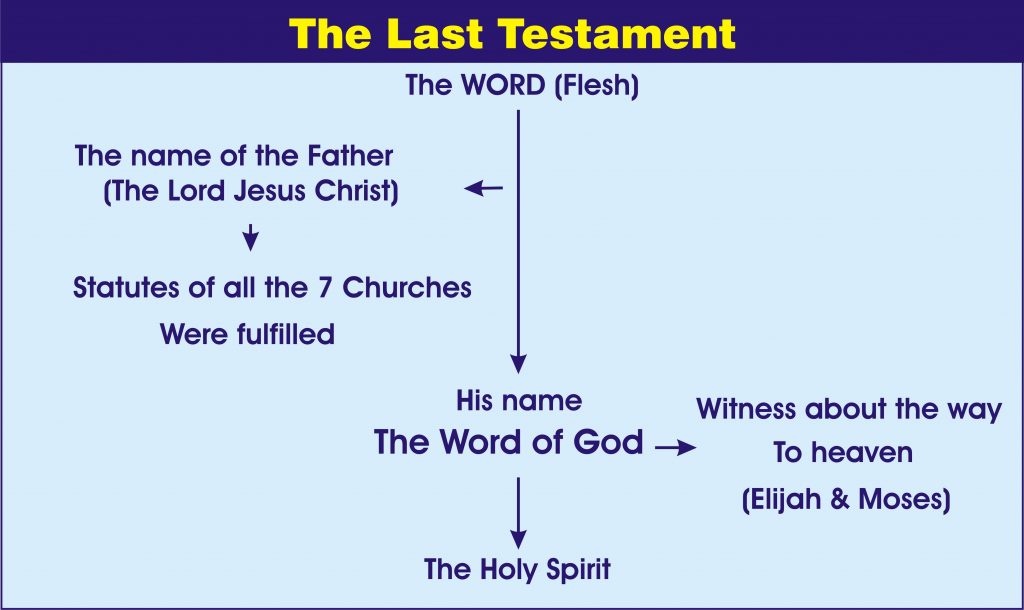 The Last Testament

The WORD (Flesh)

The name of the Father
(The Lord Jesus Christ)

Statutes of all the 7 Churches
Were fulfilled

His name
The Word of God

Witness about the way
To heaven
(Elijah & Moses)

The Holy Spirit